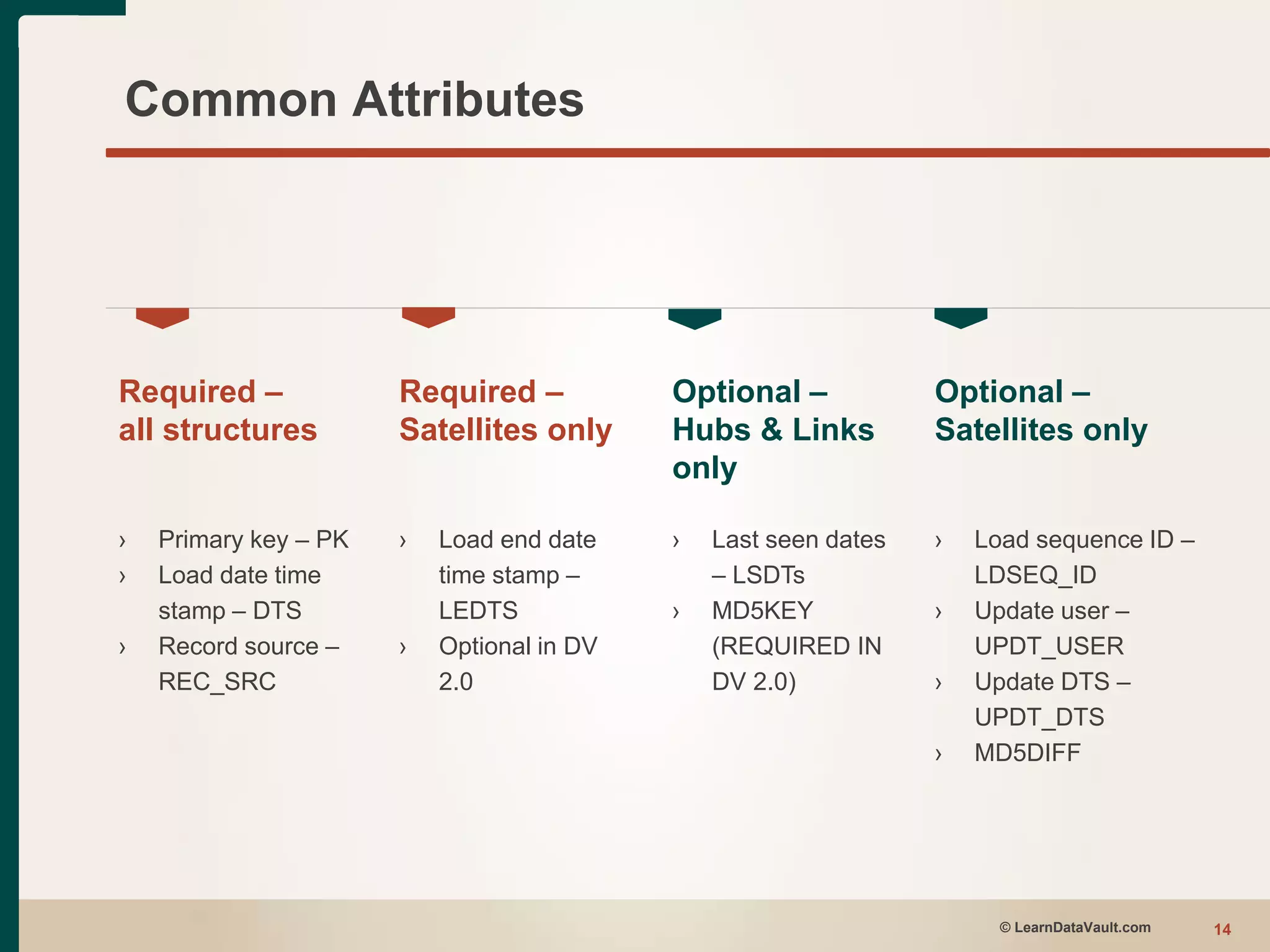 Common Attributes

Required – all structures

› Primary key – PK
› Load date time stamp – DTS
› Record source – REC_SRC

Required – Satellites only

› Load end date time stamp – LEDTS
› Optional in DV 2.0

Optional – Hubs & Links only

› Last seen dates – LSDTs
› MD5KEY (REQUIRED IN DV 2.0)

Optional – Satellites only

› Load sequence ID – LDSEQ_ID
› Update user – UPDT_USER
› Update DTS – UPDT_DTS
› MD5DIFF

© LearnDataVault.com

14